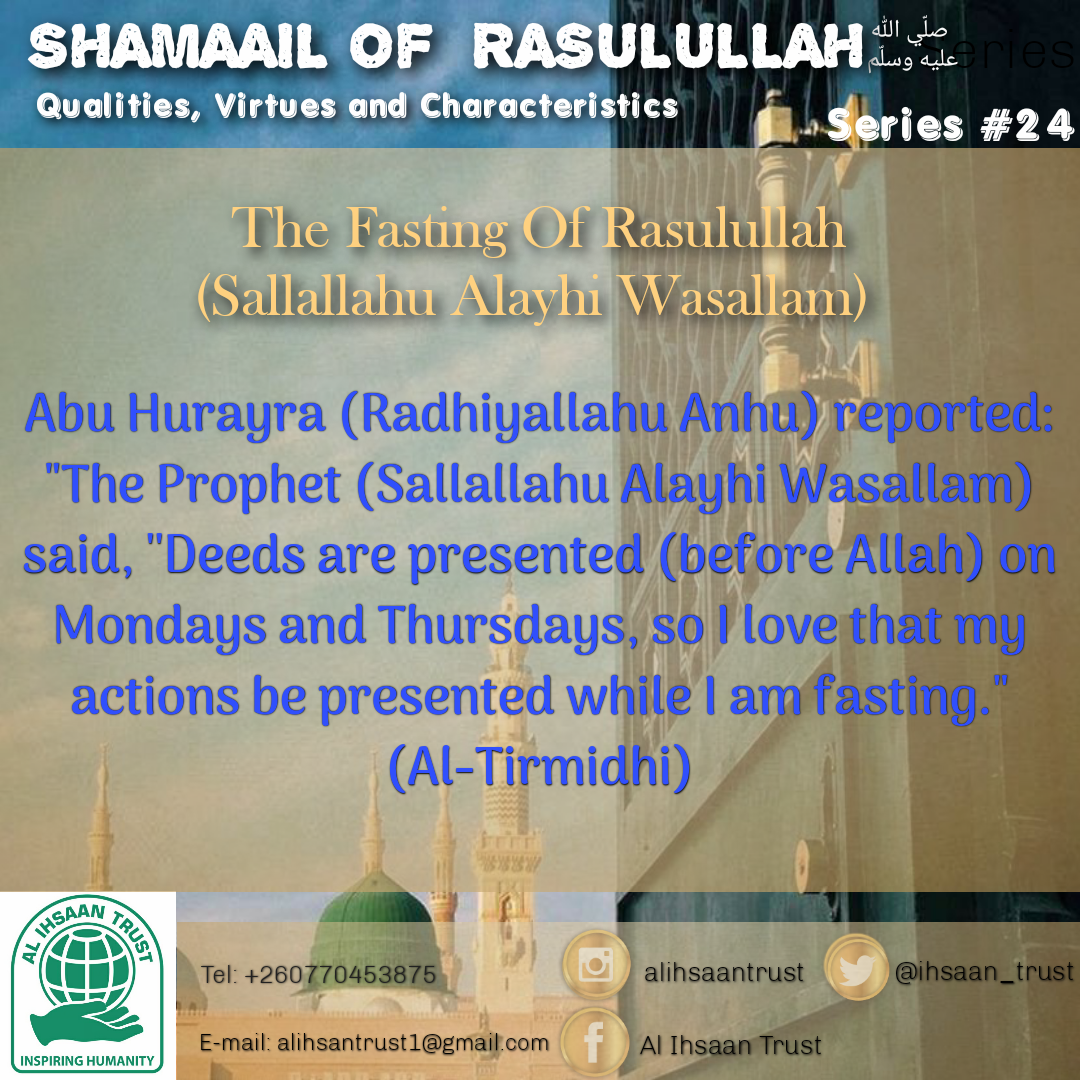 SHAMAAIL OF RASULULLAH صلّي الله عليه وسلّم Series

Qualities, Virtues and Characteristics

Series #24

The Fasting Of Rasulullah (Sallallahu Alayhi Wasallam)

Abu Hurayra (Radhiyallahu Anhu) reported: "The Prophet (Sallallahu Alayhi Wasallam) said, "Deeds are presented (before Allah) on Mondays and Thursdays, so I love that my actions be presented while I am fasting." (Al-Tirmidhi)

AL IHSAAN TRUST
INSPIRING HUMANITY

Tel: +260770453875

E-mail: alihsantrust1@gmail.com

alihsaantrust

@ihsaan_trust

Al Ihsaan Trust